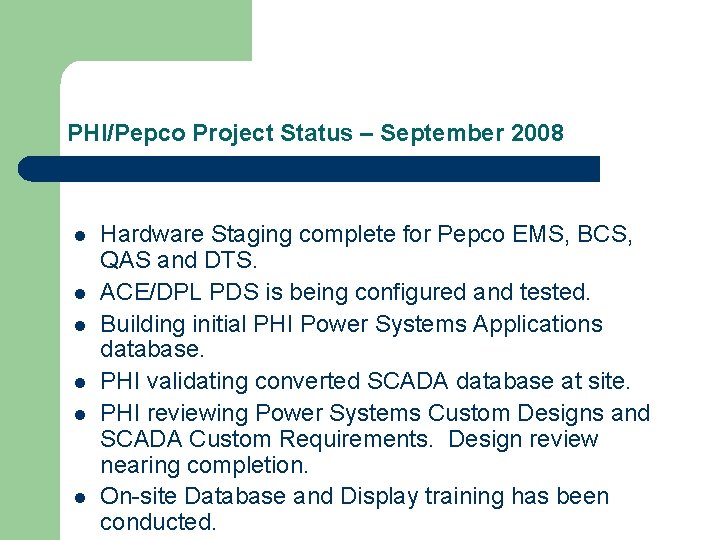 PHI/Pepco Project Status – September 2008

- Hardware Staging complete for Pepco EMS, BCS, QAS and DTS.
- ACE/DPL PDS is being configured and tested.
- Building initial PHI Power Systems Applications database.
- PHI validating converted SCADA database at site.
- PHI reviewing Power Systems Custom Designs and SCADA Custom Requirements. Design review nearing completion.
- On-site Database and Display training has been conducted.